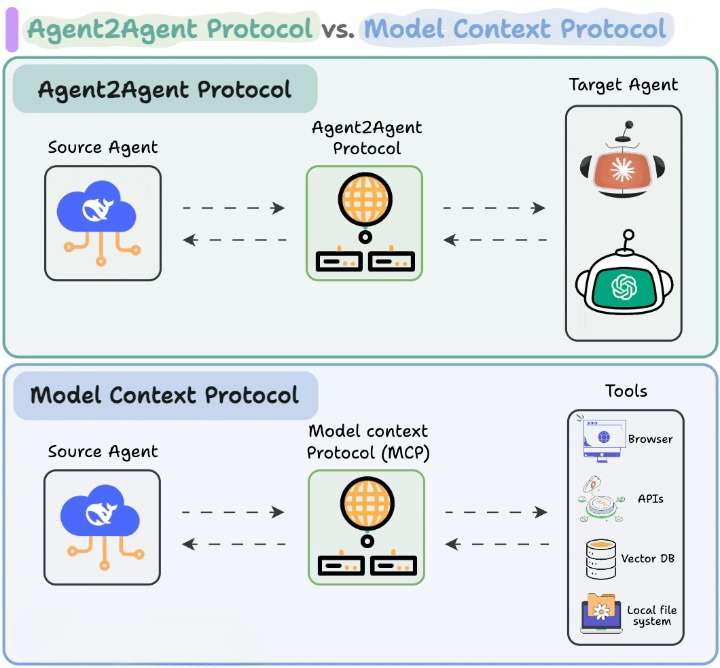 Agent2Agent Protocol vs. Model Context Protocol

Agent2Agent Protocol

Source Agent

Agent2Agent Protocol

Target Agent

Model Context Protocol

Source Agent

Model context Protocol (MCP)

Tools

Browser

APIs

Vector DB

Local file system